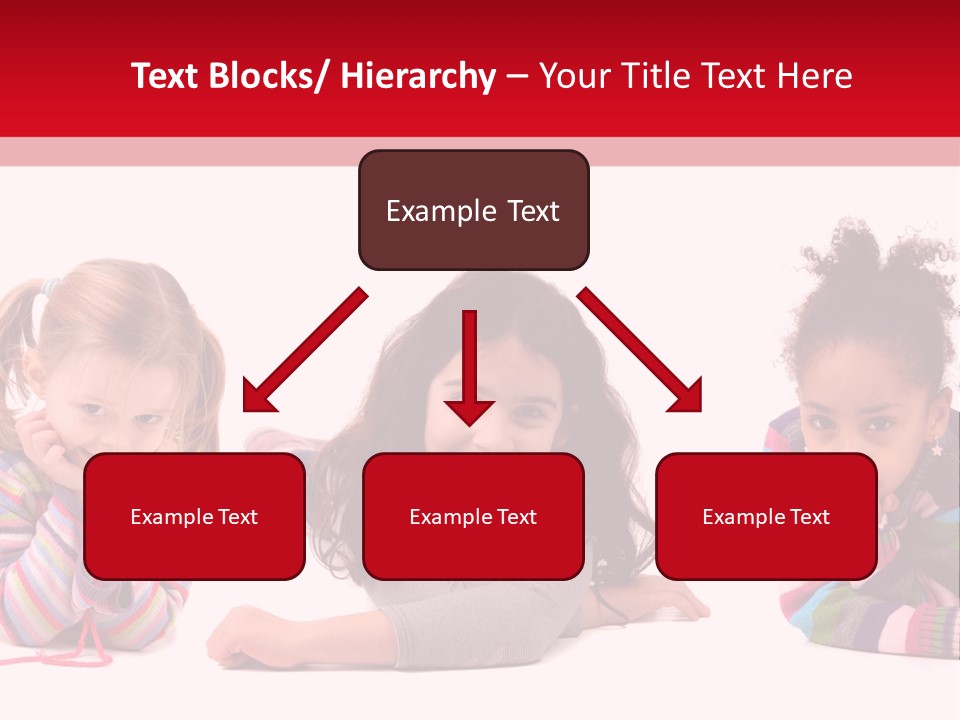 Text Blocks/ Hierarchy – Your Title Text Here

Example Text

Example Text

Example Text

Example Text